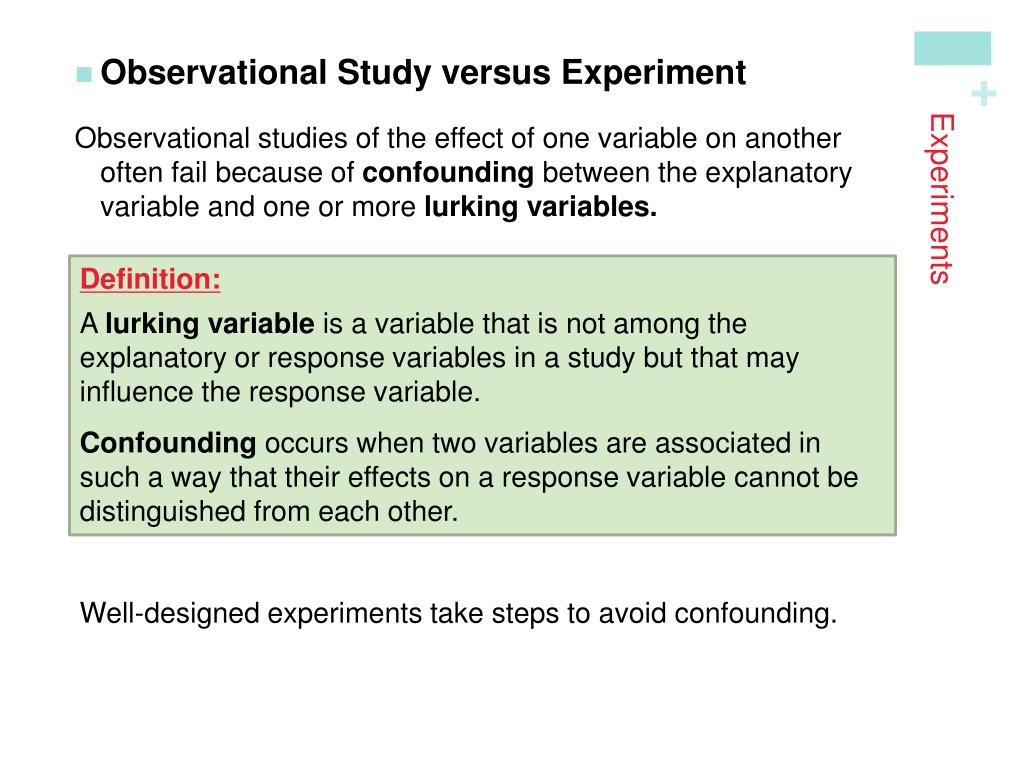 Observational Study versus Experiment

Observational studies of the effect of one variable on another often fail because of confounding between the explanatory variable and one or more lurking variables.

Definition:

A lurking variable is a variable that is not among the explanatory or response variables in a study but that may influence the response variable.

Confounding occurs when two variables are associated in such a way that their effects on a response variable cannot be distinguished from each other.

Well-designed experiments take steps to avoid confounding.

+

Experiments